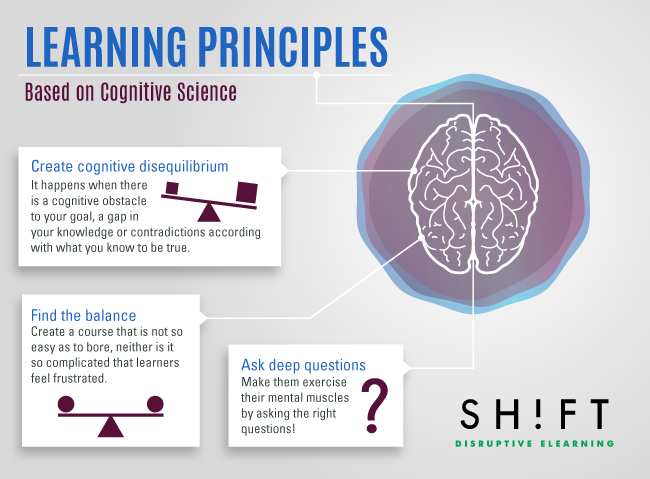 LEARNING PRINCIPLES

Based on Cognitive Science

Create cognitive disequilibrium

It happens when there is a cognitive obstacle to your goal, a gap in your knowledge or contradictions according with what you know to be true.

Find the balance

Create a course that is not so easy as to bore, neither is it so complicated that learners feel frustrated.

Ask deep questions

Make them exercise their mental muscles by asking the right questions!

?

SH!FT

DISRUPTIVE ELEARNING